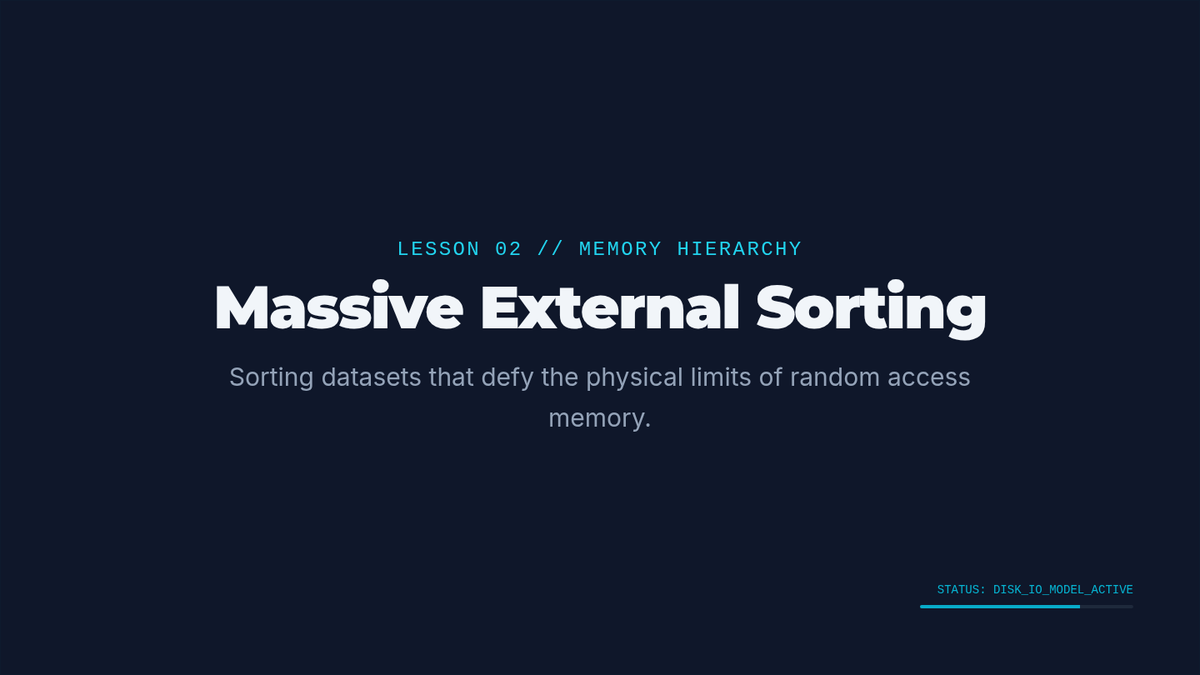 LESSON 02 // MEMORY HIERARCHY

Massive External Sorting

Sorting datasets that defy the physical limits of random access memory.

STATUS: DISK_IO_MODEL_ACTIVE